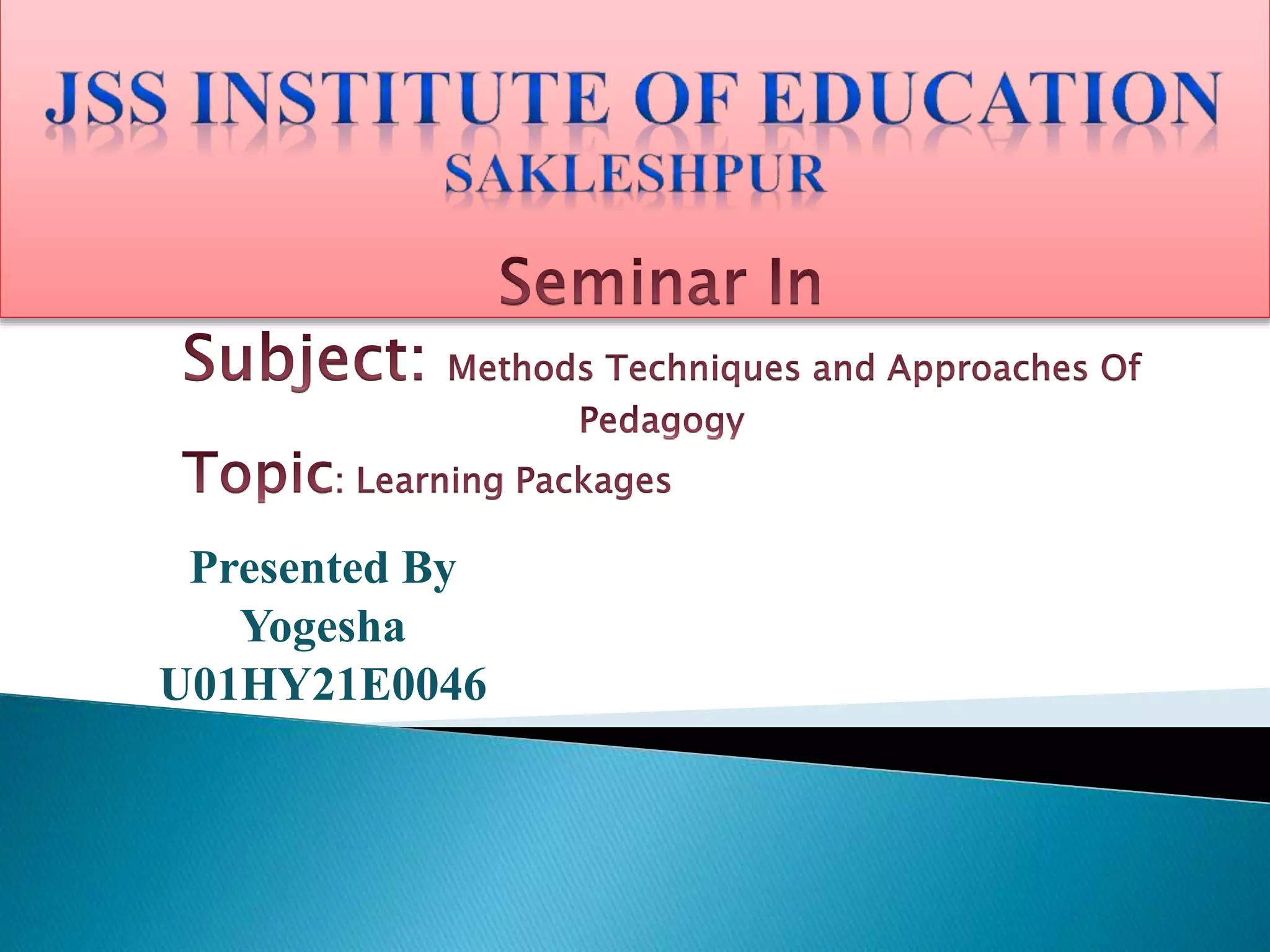 JSS INSTITUTE OF EDUCATION
SAKLESHPUR

Seminar In

Subject: Methods Techniques and Approaches Of Pedagogy

Topic: Learning Packages

Presented By
Yogesha
U01HY21E0046